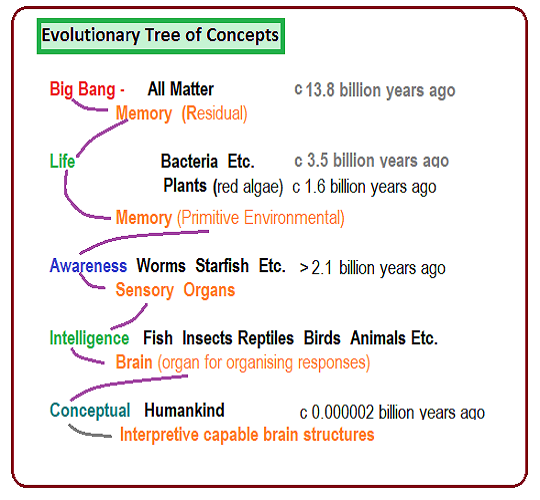 Evolutionary Tree of Concepts

Big Bang - All Matter c 13.8 billion years ago
Memory (Residual)

Life Bacteria Etc. c 3.5 billion years ago
Plants (red algae) c 1.6 billion years ago
Memory (Primitive Environmental)

Awareness Worms Starfish Etc. > 2.1 billion years ago
Sensory Organs

Intelligence Fish Insects Reptiles Birds Animals Etc.
Brain (organ for organising responses)

Conceptual Humankind c 0.000002 billion years ago
Interpretive capable brain structures